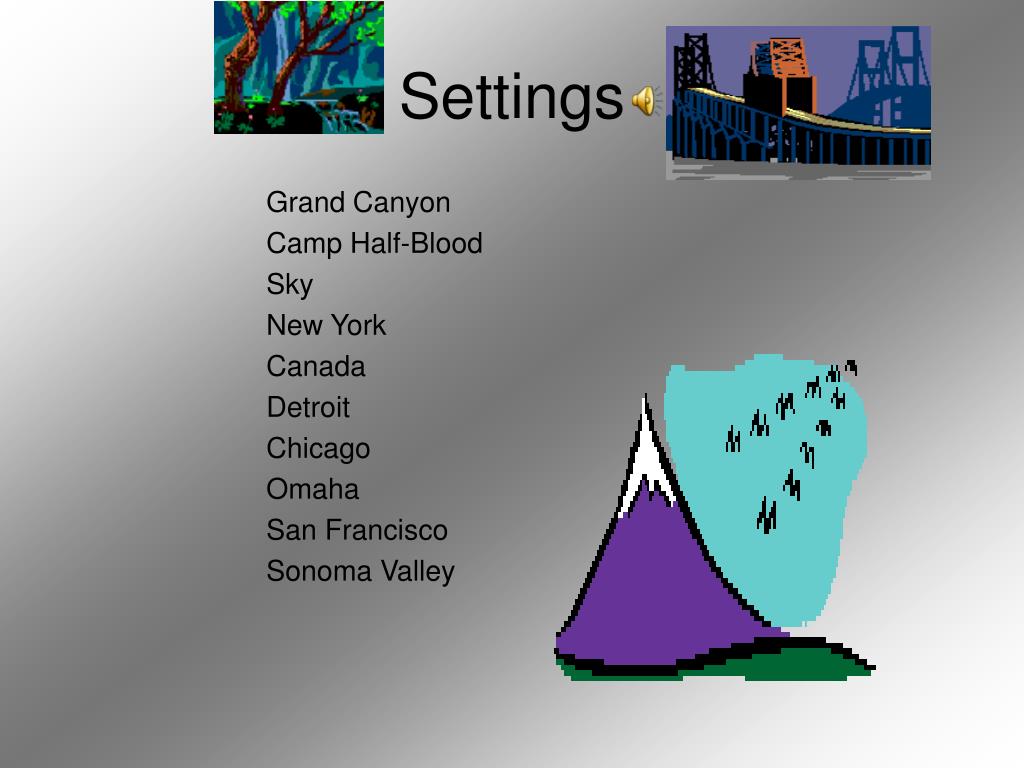 Settings

Grand Canyon
Camp Half-Blood
Sky
New York
Canada
Detroit
Chicago
Omaha
San Francisco
Sonoma Valley